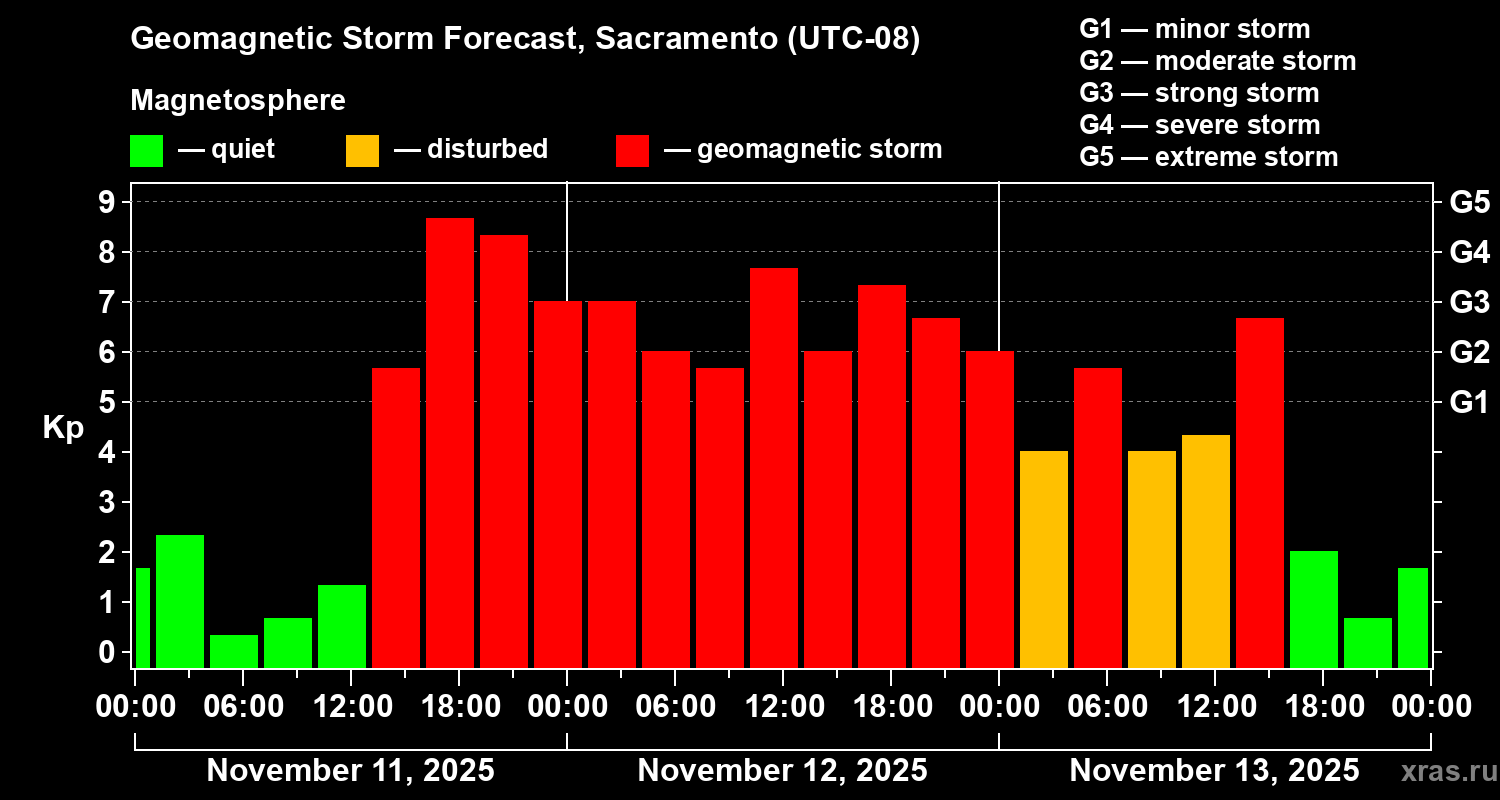 Geomagnetic Storm Forecast, Sacramento (UTC-08)

Magnetosphere

— quiet — disturbed — geomagnetic storm

G1 — minor storm
G2 — moderate storm
G3 — strong storm
G4 — severe storm
G5 — extreme storm

Kp

9
8
7
6
5
4
3
2
1
0

G5
G4
G3
G2
G1

00:00 06:00 12:00 18:00 00:00 06:00 12:00 18:00 00:00 06:00 12:00 18:00 00:00

November 11, 2025
November 12, 2025
November 13, 2025

xras.ru